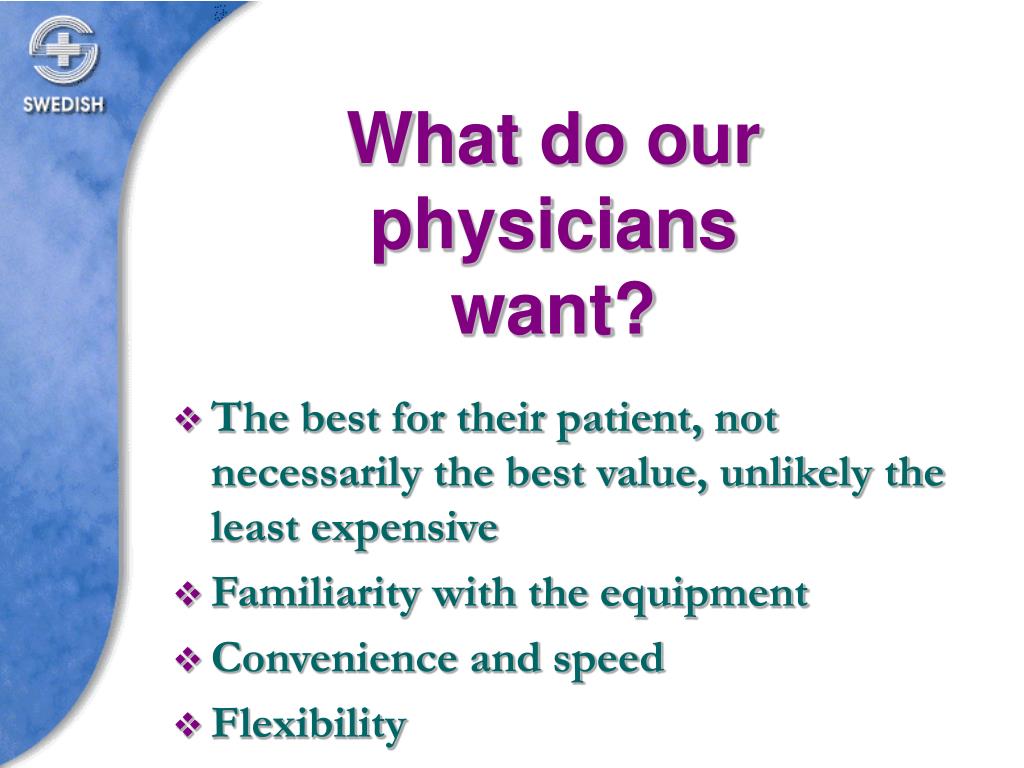 SWEDISH

What do our physicians want?

❖ The best for their patient, not necessarily the best value, unlikely the least expensive
❖ Familiarity with the equipment
❖ Convenience and speed
❖ Flexibility